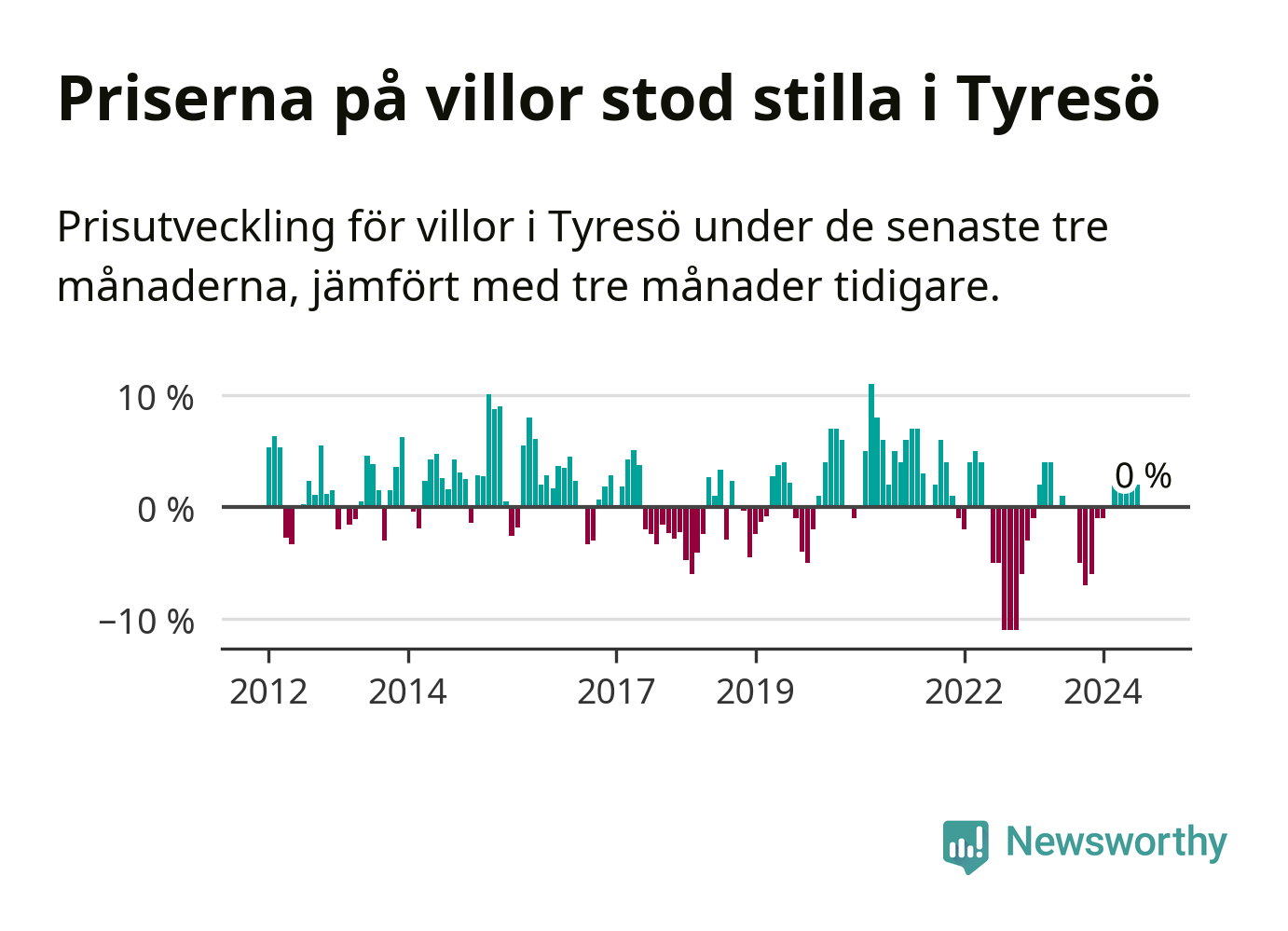 Priserna på villor stod stilla i Tyresö

Prisutveckling för villor i Tyresö under de senaste tre månaderna, jämfört med tre månader tidigare.

10 %
0 %
−10 %
0 %
2012
2014
2017
2019
2022
2024

Newsworthy